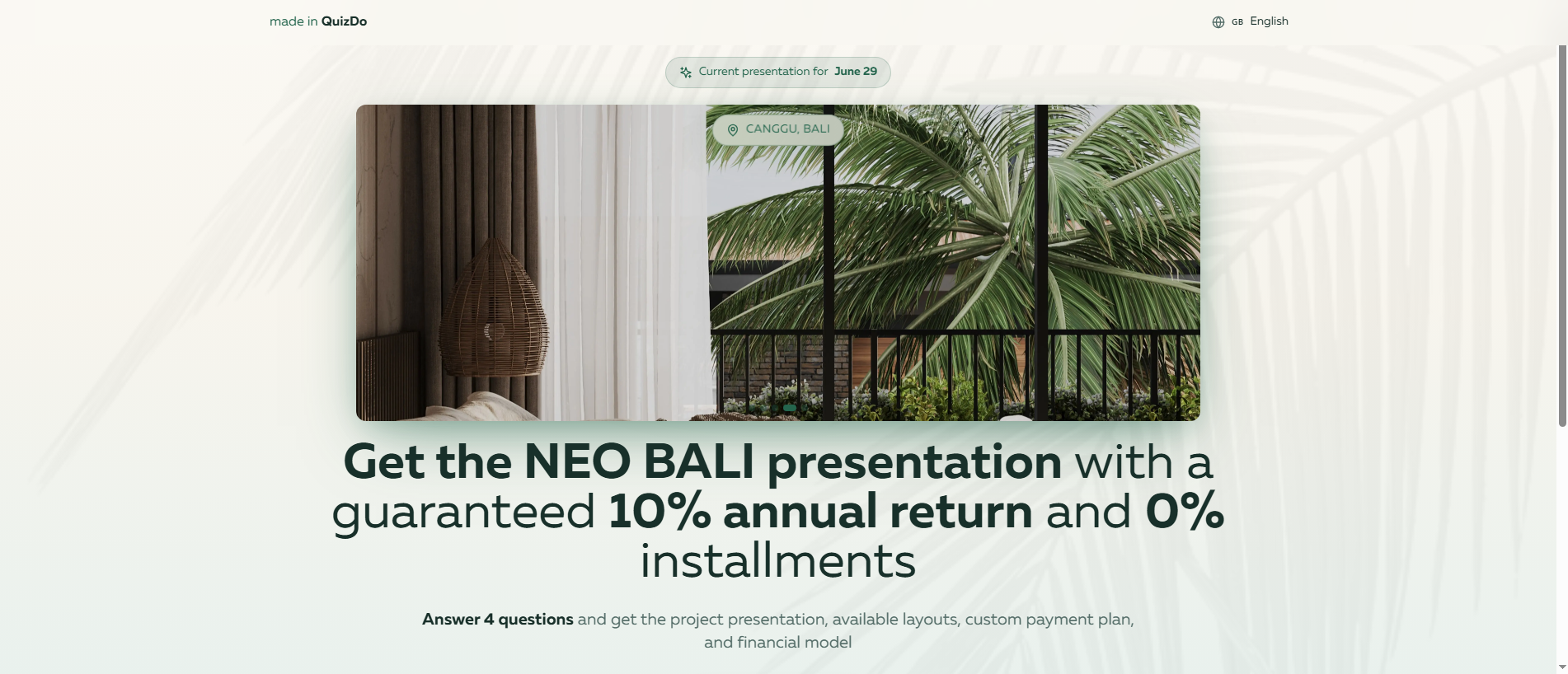 made in QuizDo

GB English

Current presentation for June 29

CANGGU, BALI

Get the NEO BALI presentation with a guaranteed 10% annual return and 0% installments

Answer 4 questions and get the project presentation, available layouts, custom payment plan, and financial model